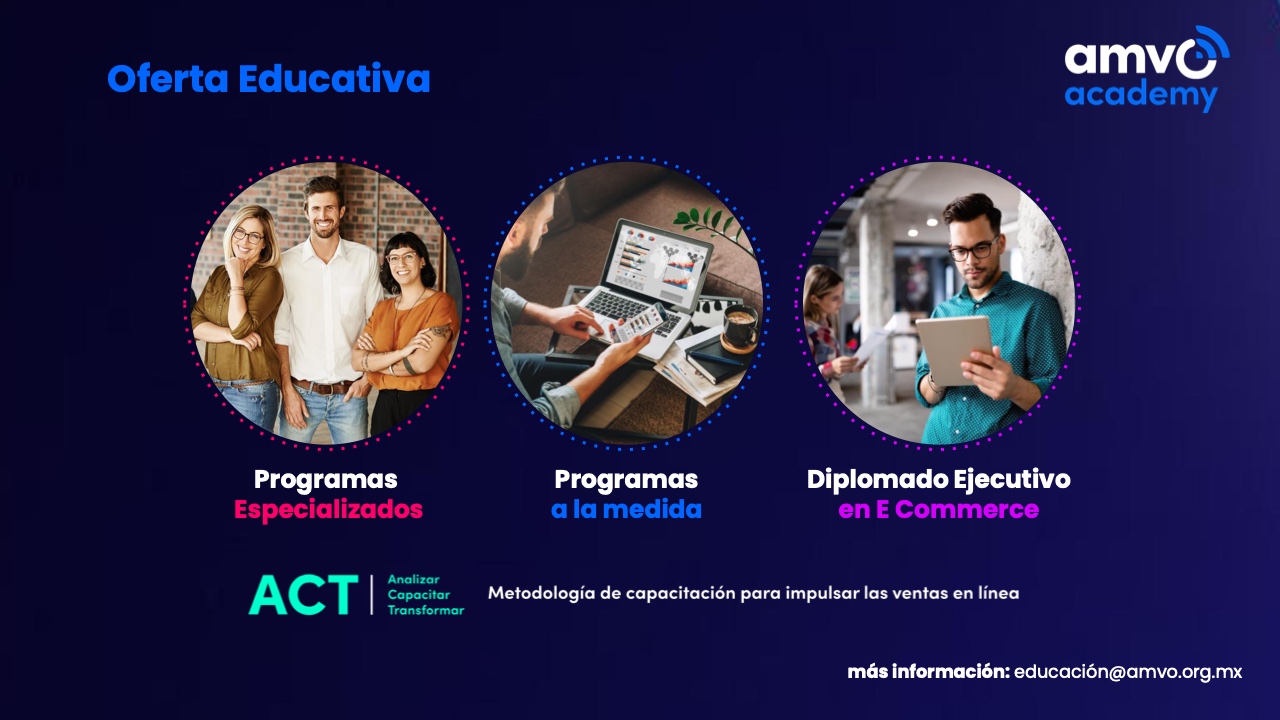 Oferta Educativa

amvo academy

Programas Especializados

Programas a la medida

Diplomado Ejecutivo en E Commerce

ACT Analizar Capacitar Transformar

Metodología de capacitación para impulsar las ventas en línea

más información: educación@amvo.org.mx